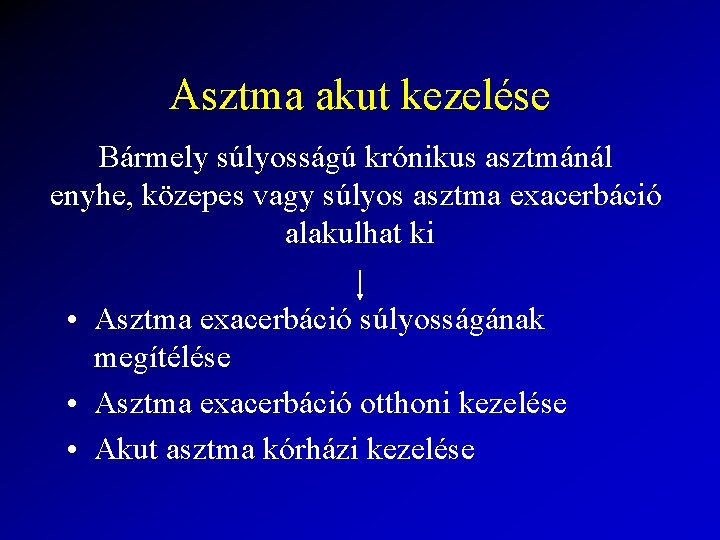 Asztma akut kezelése

Bármely súlyosságú krónikus asztmánál enyhe, közepes vagy súlyos asztma exacerbáció alakulhat ki

↓

• Asztma exacerbáció súlyosságának megítélése
• Asztma exacerbáció otthoni kezelése
• Akut asztma kórházi kezelése